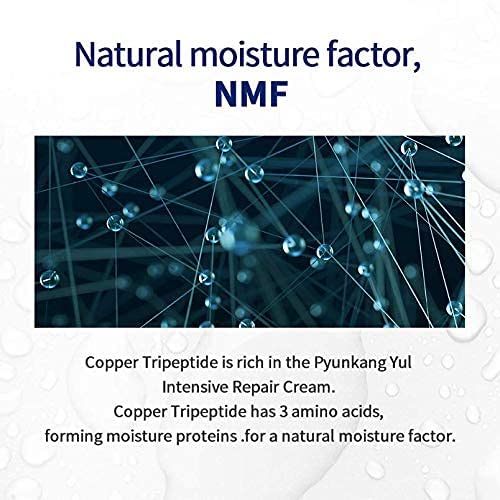 Natural moisture factor,
NMF

Copper Tripeptide is rich in the Pyunkang Yul Intensive Repair Cream.
Copper Tripeptide has 3 amino acids, forming moisture proteins .for a natural moisture factor.